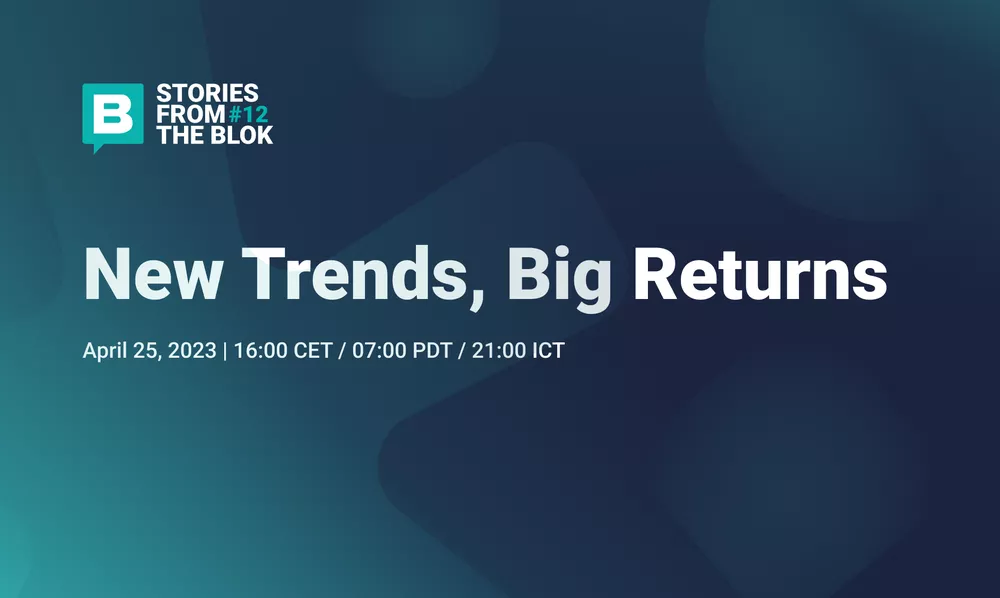 B

STORIES
FROM #12
THE BLOK

New Trends, Big Returns

April 25, 2023 | 16:00 CET / 07:00 PDT / 21:00 ICT